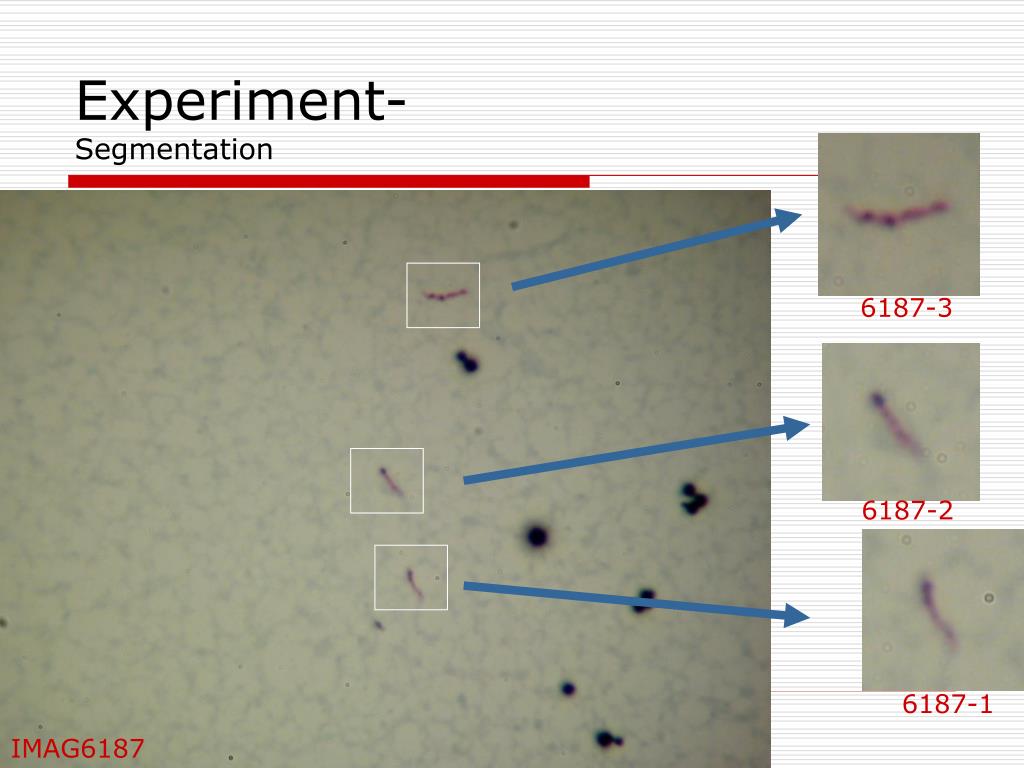 Experiment-
Segmentation

6187-3

6187-2

6187-1

IMAG6187